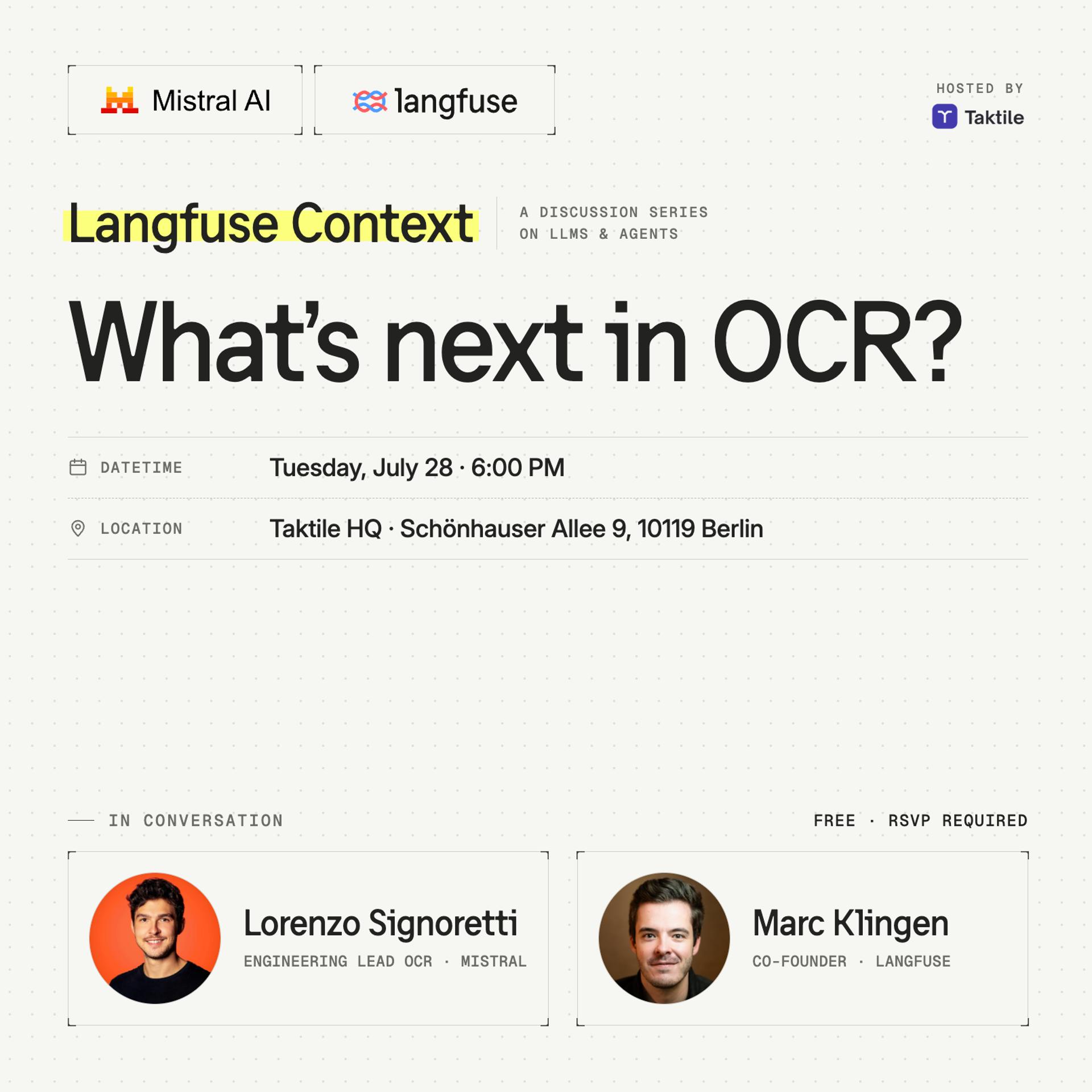 Mistral AI

langfuse

HOSTED BY
Taktile

Langfuse Context

A DISCUSSION SERIES ON LLMS & AGENTS

What's next in OCR?

DATETIME Tuesday, July 28 · 6:00 PM

LOCATION Taktile HQ · Schönhauser Allee 9, 10119 Berlin

IN CONVERSATION

FREE · RSVP REQUIRED

Lorenzo Signoretti
ENGINEERING LEAD OCR · MISTRAL

Marc Klingen
CO-FOUNDER · LANGFUSE